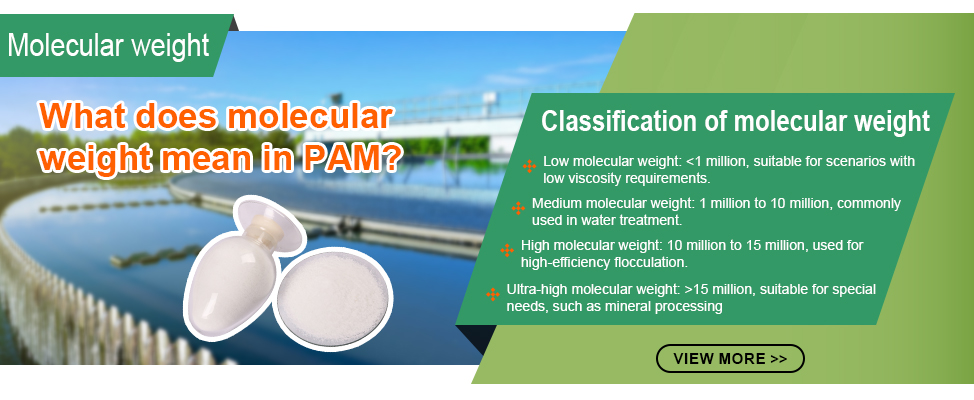 Molecular weight

What does molecular weight mean in PAM?

Classification of molecular weight

Low molecular weight: <1 million, suitable for scenarios with low viscosity requirements.

Medium molecular weight: 1 million to 10 million, commonly used in water treatment.

High molecular weight: 10 million to 15 million, used for high-efficiency flocculation.

Ultra-high molecular weight: >15 million, suitable for special needs, such as mineral processing

VIEW MORE >>